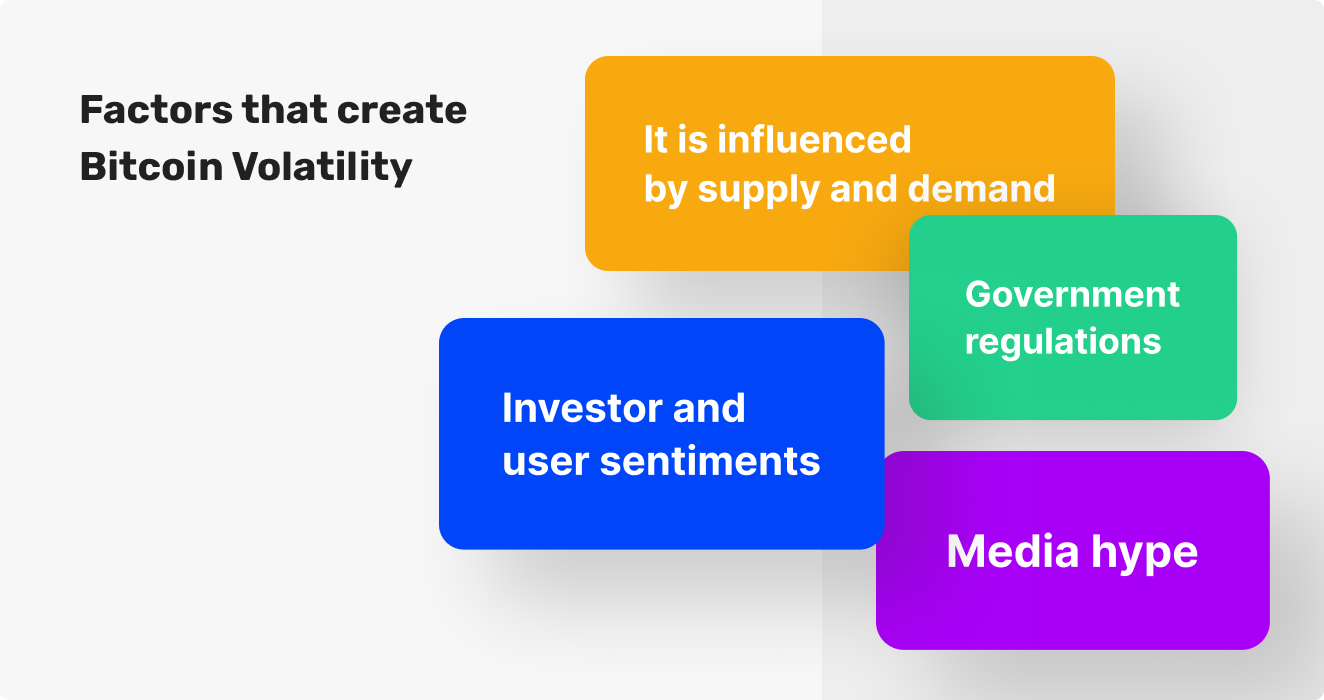 Factors that create Bitcoin Volatility

It is influenced by supply and demand

Government regulations

Investor and user sentiments

Media hype